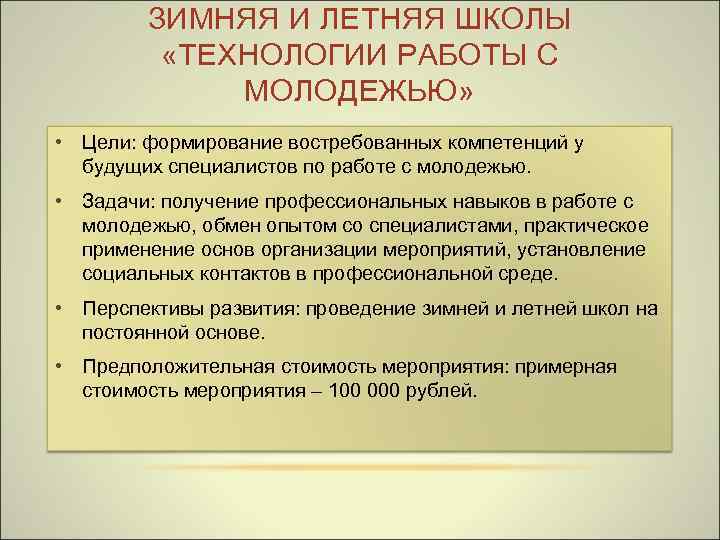 ЗИМНЯЯ И ЛЕТНЯЯ ШКОЛЫ «ТЕХНОЛОГИИ РАБОТЫ С МОЛОДЕЖЬЮ»

• Цели: формирование востребованных компетенций у будущих специалистов по работе с молодежью.

• Задачи: получение профессиональных навыков в работе с молодежью, обмен опытом со специалистами, практическое применение основ организации мероприятий, установление социальных контактов в профессиональной среде.

• Перспективы развития: проведение зимней и летней школ на постоянной основе.

• Предположительная стоимость мероприятия: примерная стоимость мероприятия – 100 000 рублей.